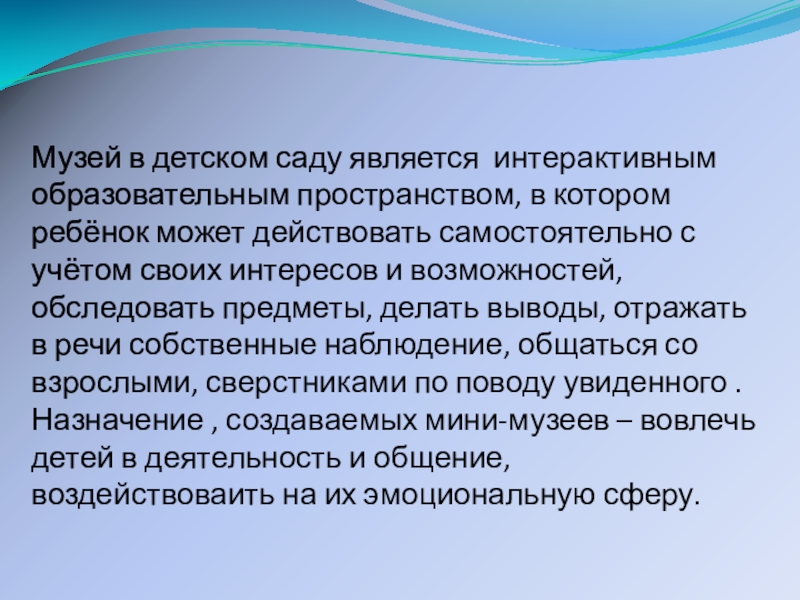 Музей в детском саду является  интерактивным образовательным пространством, в котором ребёнок может действовать самостоятельно с учётом своих интересов и возможностей, обследовать предметы, делать выводы, отражать в речи собственные наблюдение, общаться со взрослыми, сверстниками по поводу увиденного . Назначение , создаваемых мини-музеев – вовлечь детей в деятельность и общение, воздействоваить на их эмоциональную сферу.